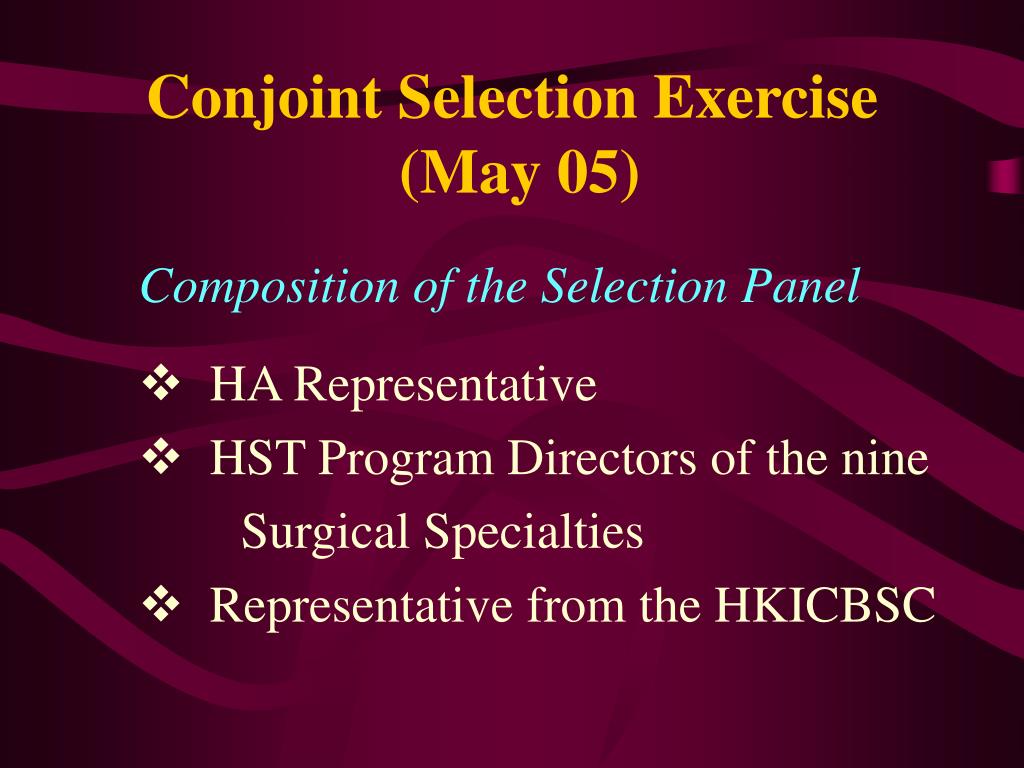 Conjoint Selection Exercise
(May 05)

Composition of the Selection Panel

❖ HA Representative
❖ HST Program Directors of the nine Surgical Specialties
❖ Representative from the HKICBSC